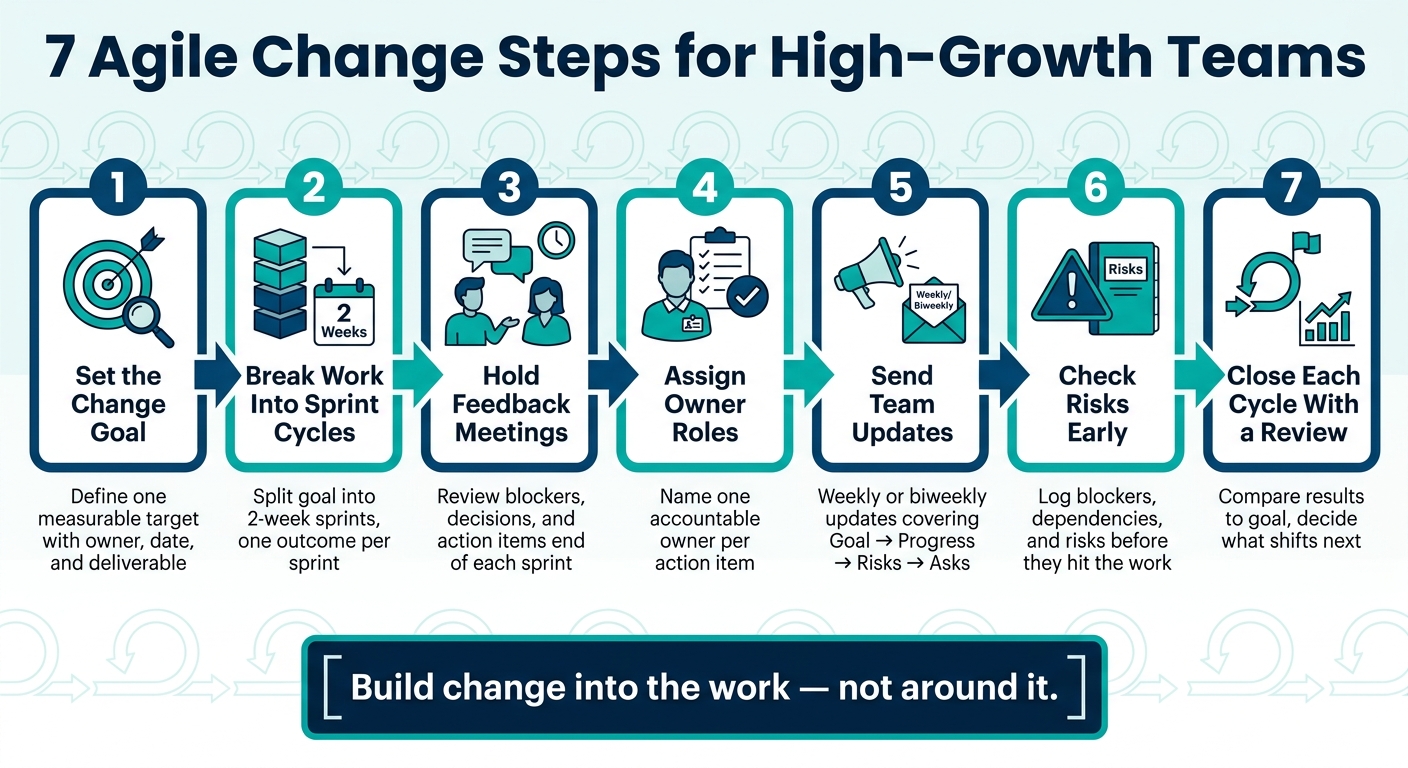 7 Agile Change Steps for High-Growth Teams

1
Set the Change Goal
Define one measurable target with owner, date, and deliverable

2
2 Weeks
Break Work Into Sprint Cycles
Split goal into 2-week sprints, one outcome per sprint

3
Hold Feedback Meetings
Review blockers, decisions, and action items end of each sprint

4
Assign Owner Roles
Name one accountable owner per action item

5
Weekly/ Biweekly
Send Team Updates
Weekly or biweekly updates covering Goal → Progress → Risks → Asks

6
Risks
Check Risks Early
Log blockers, dependencies, and risks before they hit the work

7
Close Each Cycle With a Review
Compare results to goal, decide what shifts next

Build change into the work — not around it.